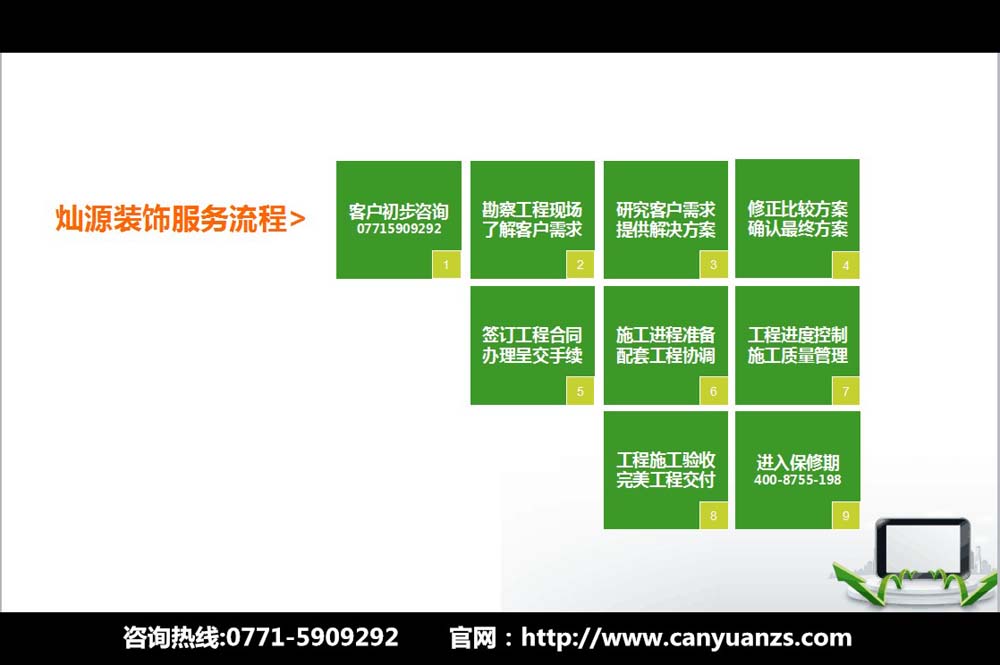 灿源装饰服务流程>

客户初步咨询
07715909292
1

勘察工程现场
了解客户需求
2

研究客户需求
提供解决方案
3

修正比较方案
确认最终方案
4

签订工程合同
办理呈交手续
5

施工进程准备
配套工程协调
6

工程进度控制
施工质量管理
7

工程施工验收
完美工程交付
8

进入保修期
400-8755-198
9

咨询热线:0771-5909292　官网：http://www.canyuanzs.com